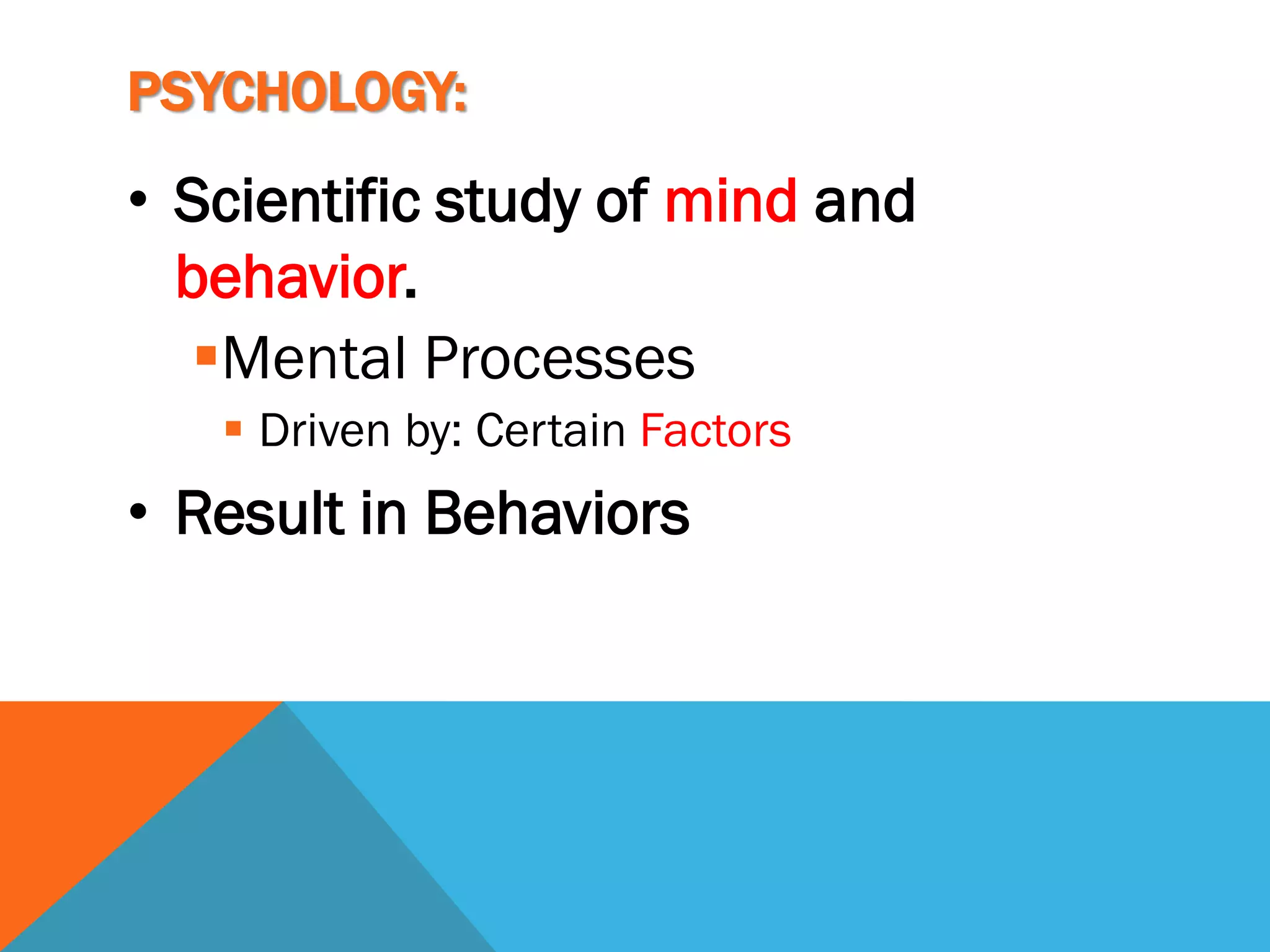 PSYCHOLOGY:

• Scientific study of mind and behavior.

▪ Mental Processes

▪ Driven by: Certain Factors

• Result in Behaviors